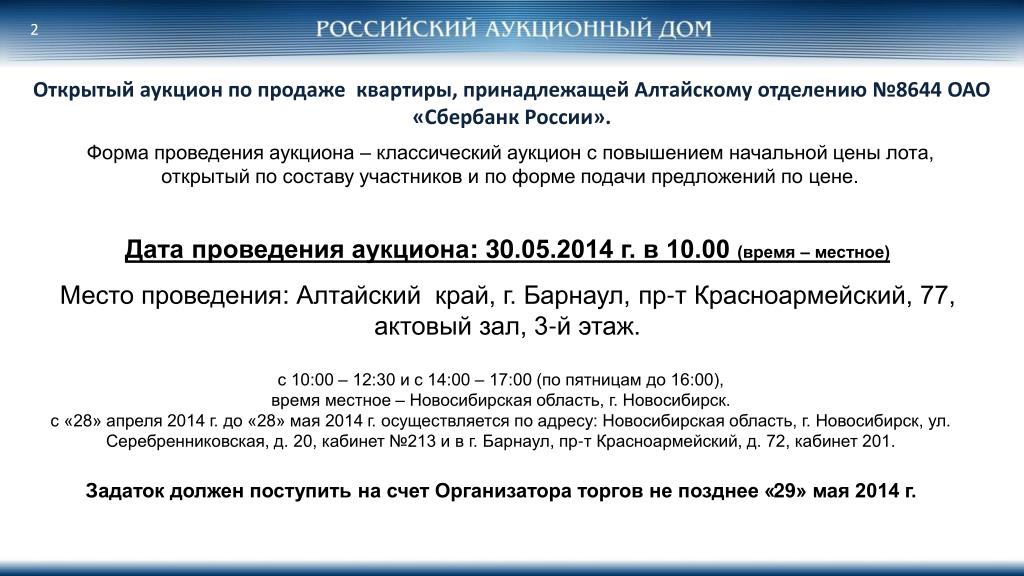 2

РОССИЙСКИЙ АУКЦИОННЫЙ ДОМ

Открытый аукцион по продаже квартиры, принадлежащей Алтайскому отделению №8644 ОАО «Сбербанк России».

Форма проведения аукциона – классический аукцион с повышением начальной цены лота, открытый по составу участников и по форме подачи предложений по цене.

Дата проведения аукциона: 30.05.2014 г. в 10.00 (время – местное)

Место проведения: Алтайский край, г. Барнаул, пр-т Красноармейский, 77, актовый зал, 3-й этаж.

с 10:00 – 12:30 и с 14:00 – 17:00 (по пятницам до 16:00), время местное – Новосибирская область, г. Новосибирск. с «28» апреля 2014 г. до «28» мая 2014 г. осуществляется по адресу: Новосибирская область, г. Новосибирск, ул. Серебренниковская, д. 20, кабинет №213 и в г. Барнаул, пр-т Красноармейский, д. 72, кабинет 201.

Задаток должен поступить на счет Организатора торгов не позднее «29» мая 2014 г.